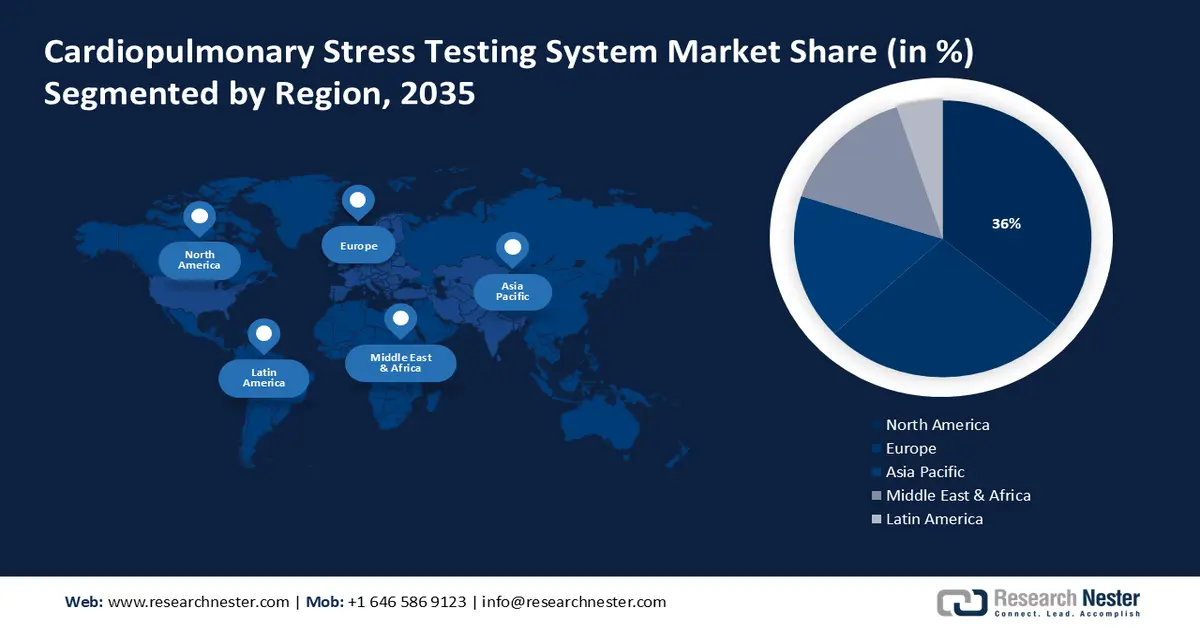 Cardiopulmonary Stress Testing System Market Share (in %) Segmented by Region, 2035

North America

Europe

Asia Pacific

Latin America

Middle East & Africa

36%

North America
Europe
Asia Pacific
Middle East & Africa
Latin America

Web: www.researchnester.com | Mob: +1 646 586 9123 | info@researchnester.com

Research Nester
Connect. Lead. Accomplish